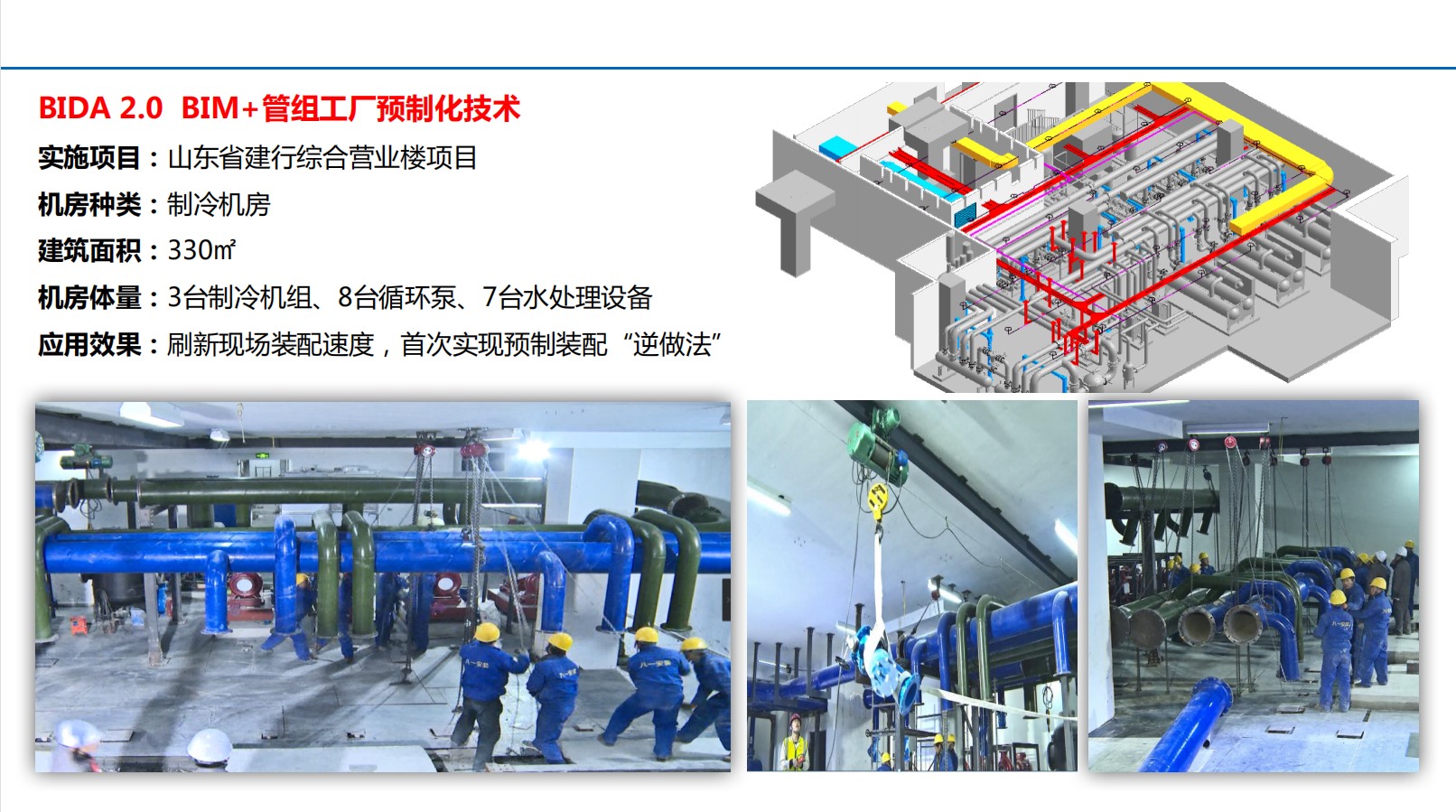 BIDA 2.0 BIM+管组工厂预制化技术

实施项目：山东省建行综合营业楼项目

机房种类：制冷机房

建筑面积：330㎡

机房体量：3台制冷机组、8台循环泵、7台水处理设备

应用效果：刷新现场装配速度，首次实现预制装配“逆做法”